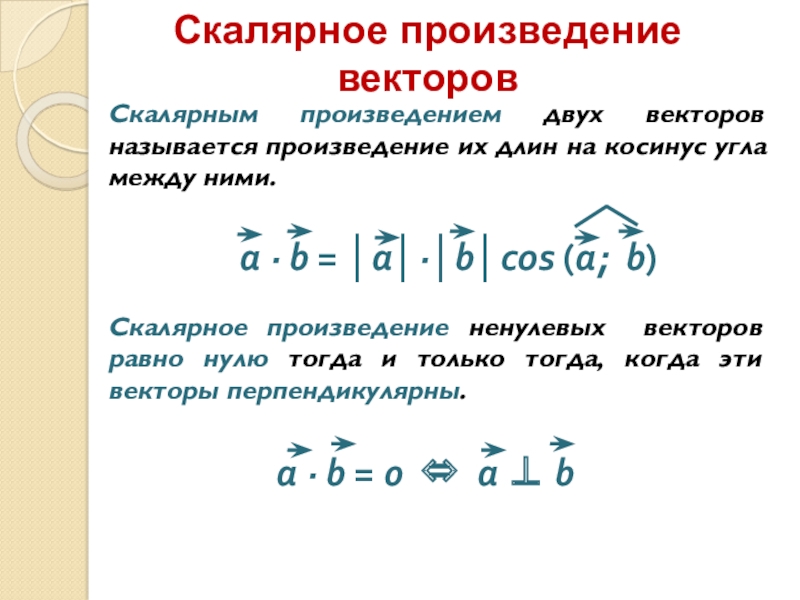 Скалярное произведение векторов

Скалярным произведением двух векторов называется произведение их длин на косинус угла между ними.

$\vec{a} \cdot \vec{b} = |\vec{a}| \cdot |\vec{b}| \cos(\widehat{\vec{a}; \vec{b}})$

Скалярное произведение ненулевых векторов равно нулю тогда и только тогда, когда эти векторы перпендикулярны.

$\vec{a} \cdot \vec{b} = 0 \Leftrightarrow \vec{a} \perp \vec{b}$